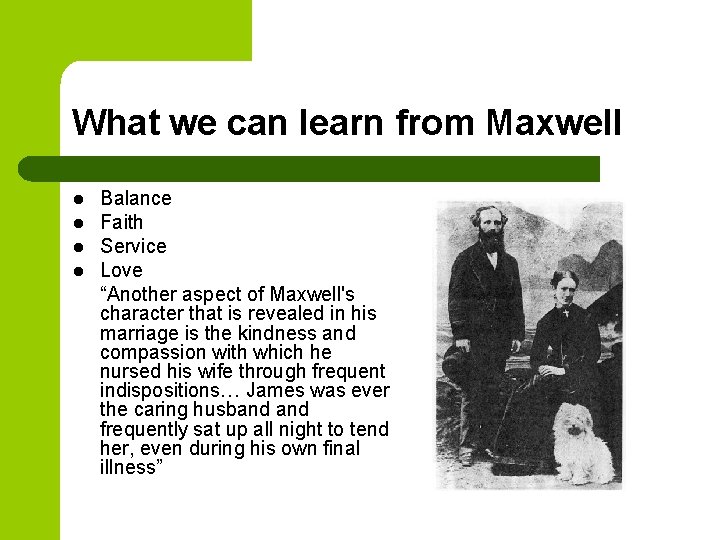 What we can learn from Maxwell

- Balance
- Faith
- Service
- Love

“Another aspect of Maxwell's character that is revealed in his marriage is the kindness and compassion with which he nursed his wife through frequent indispositions… James was ever the caring husband and frequently sat up all night to tend her, even during his own final illness”